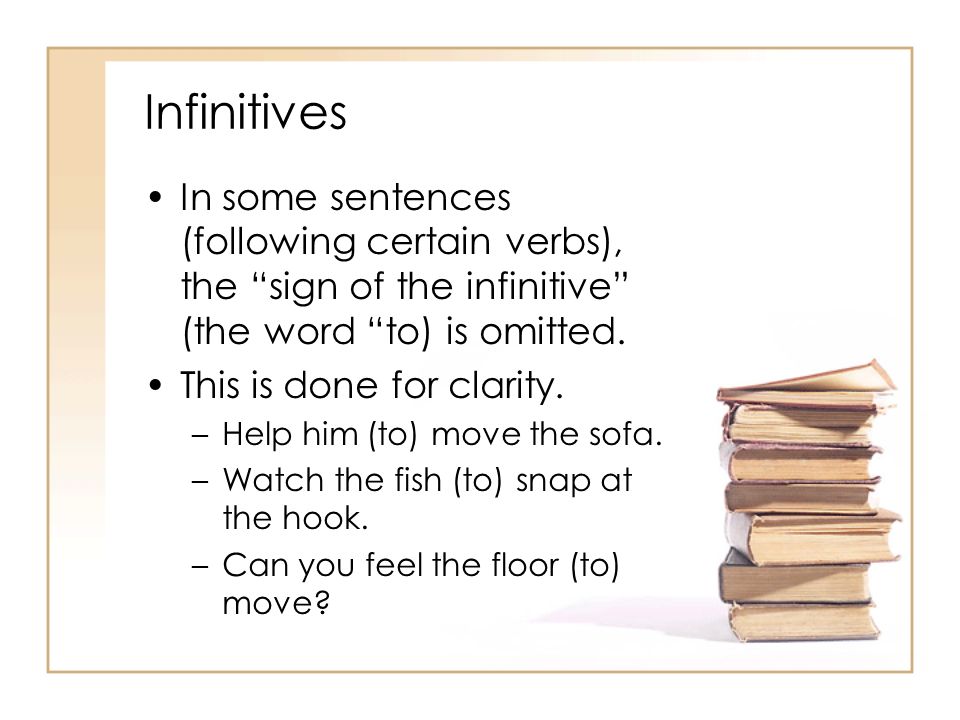 Infinitives

• In some sentences (following certain verbs), the “sign of the infinitive” (the word “to) is omitted.

• This is done for clarity.
– Help him (to) move the sofa.
– Watch the fish (to) snap at the hook.
– Can you feel the floor (to) move?